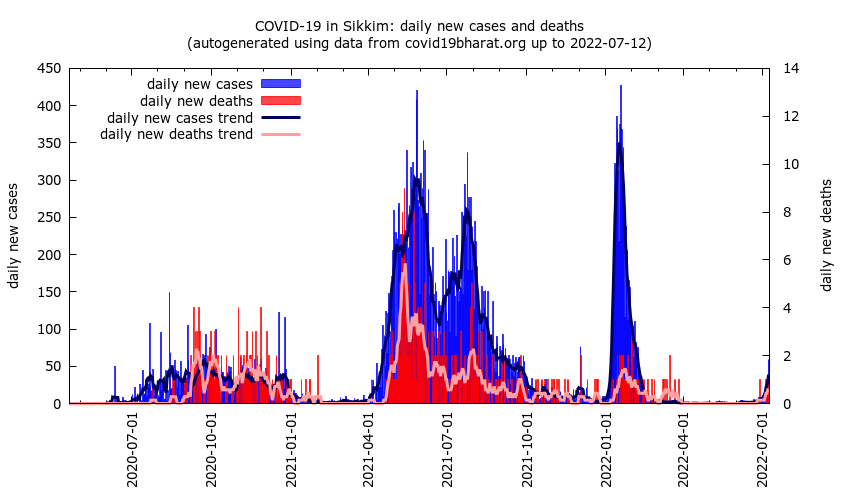 COVID-19 in Sikkim: daily new cases and deaths
(autogenerated using data from covid19bharat.org up to 2022-07-12)

daily new cases
daily new deaths
daily new cases trend
daily new deaths trend

daily new cases

450
400
350
300
250
200
150
100
50
0

daily new deaths

14
12
10
8
6
4
2
0

2020-07-01
2020-10-01
2021-01-01
2021-04-01
2021-07-01
2021-10-01
2022-01-01
2022-04-01
2022-07-01